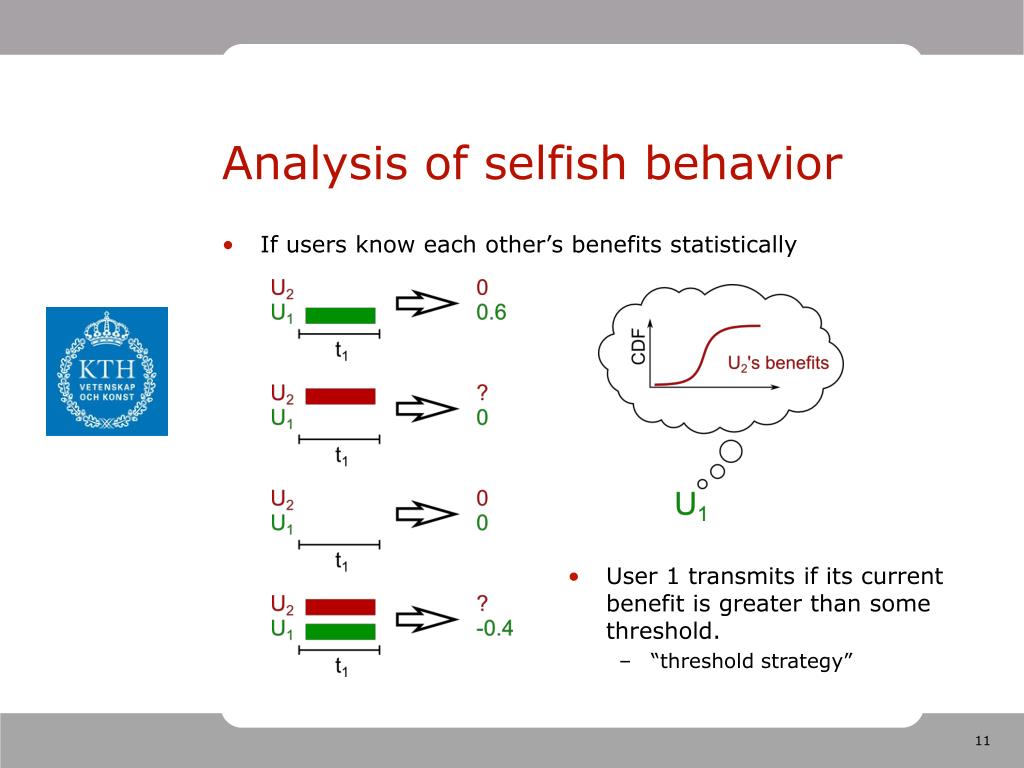 Analysis of selfish behavior

• If users know each other's benefits statistically

KTH
VETENSKAP
OCH KONST

$U_2$
$U_1$
$t_1$
0
0.6

$U_2$
$U_1$
$t_1$
?
0

$U_2$
$U_1$
$t_1$
0
0

$U_2$
$U_1$
$t_1$
?
-0.4

CDF
$U_2$'s benefits

$U_1$

• User 1 transmits if its current benefit is greater than some threshold.
– "threshold strategy"

11